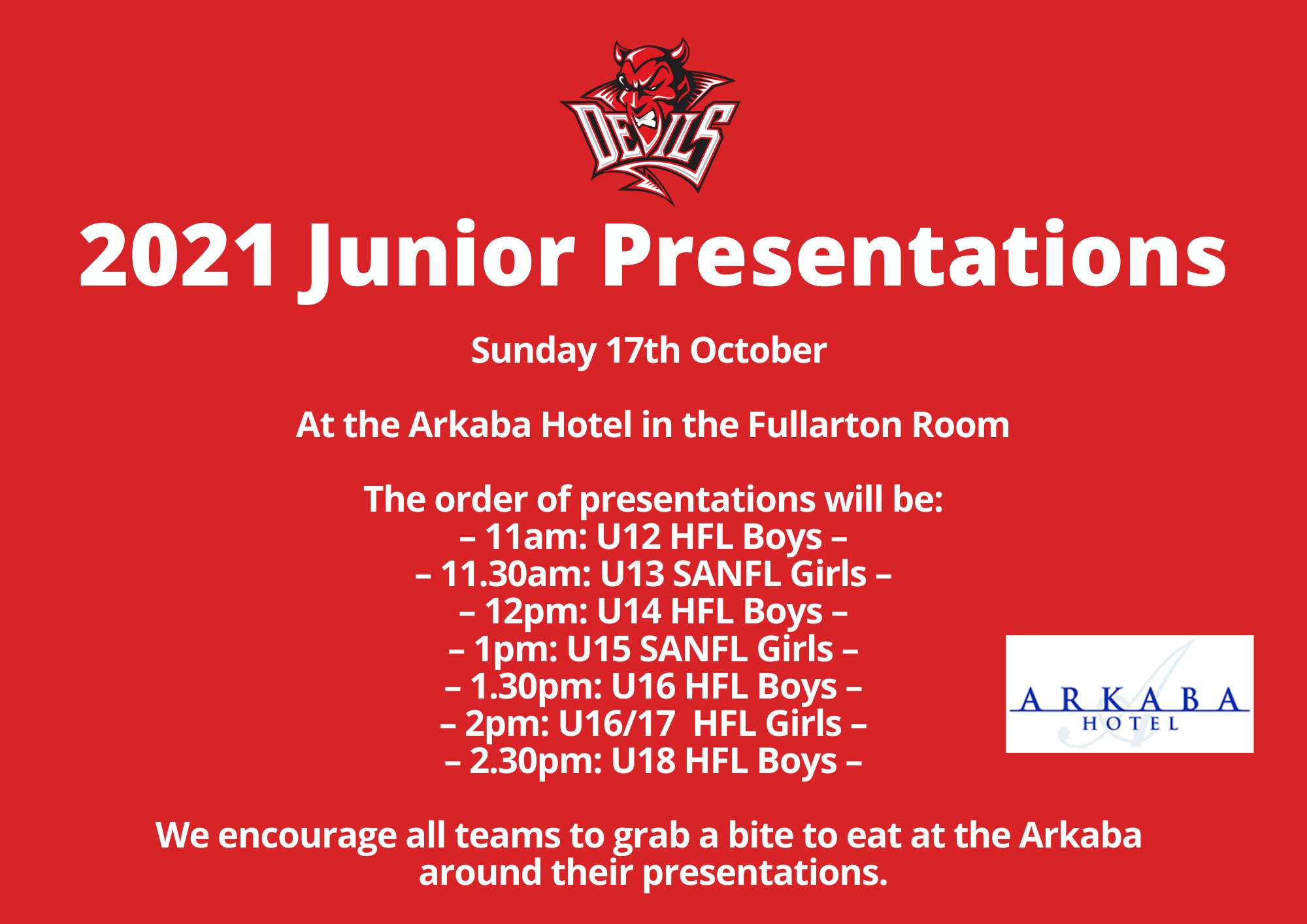 DEVILS

2021 Junior Presentations

Sunday 17th October

At the Arkaba Hotel in the Fullarton Room

The order of presentations will be:
– 11am: U12 HFL Boys –
– 11.30am: U13 SANFL Girls –
– 12pm: U14 HFL Boys –
– 1pm: U15 SANFL Girls –
– 1.30pm: U16 HFL Boys –
– 2pm: U16/17 HFL Girls –
– 2.30pm: U18 HFL Boys –

ARKABA
HOTEL

We encourage all teams to grab a bite to eat at the Arkaba around their presentations.